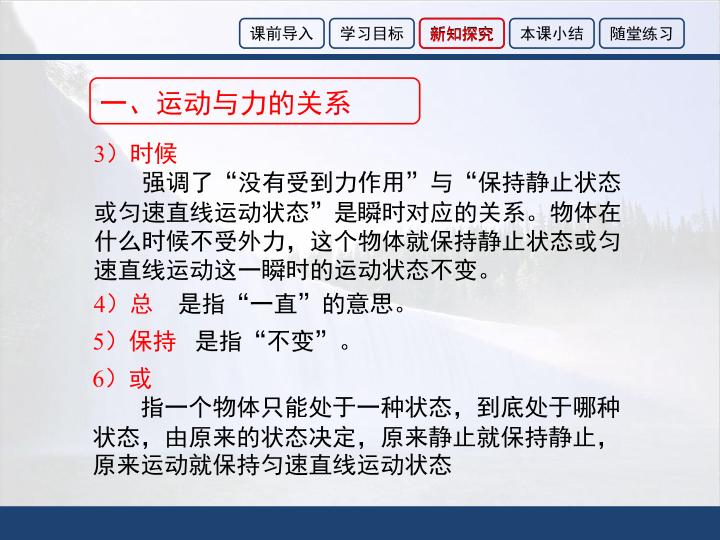 课前导入 学习目标 新知探究 本课小结 随堂练习

一、运动与力的关系

3）时候

强调了“没有受到力作用”与“保持静止状态或匀速直线运动状态”是瞬时对应的关系。物体在什么时候不受外力，这个物体就保持静止状态或匀速直线运动这一瞬时的运动状态不变。

4）总　是指“一直”的意思。

5）保持　是指“不变”。

6）或

指一个物体只能处于一种状态，到底处于哪种状态，由原来的状态决定，原来静止就保持静止，原来运动就保持匀速直线运动状态